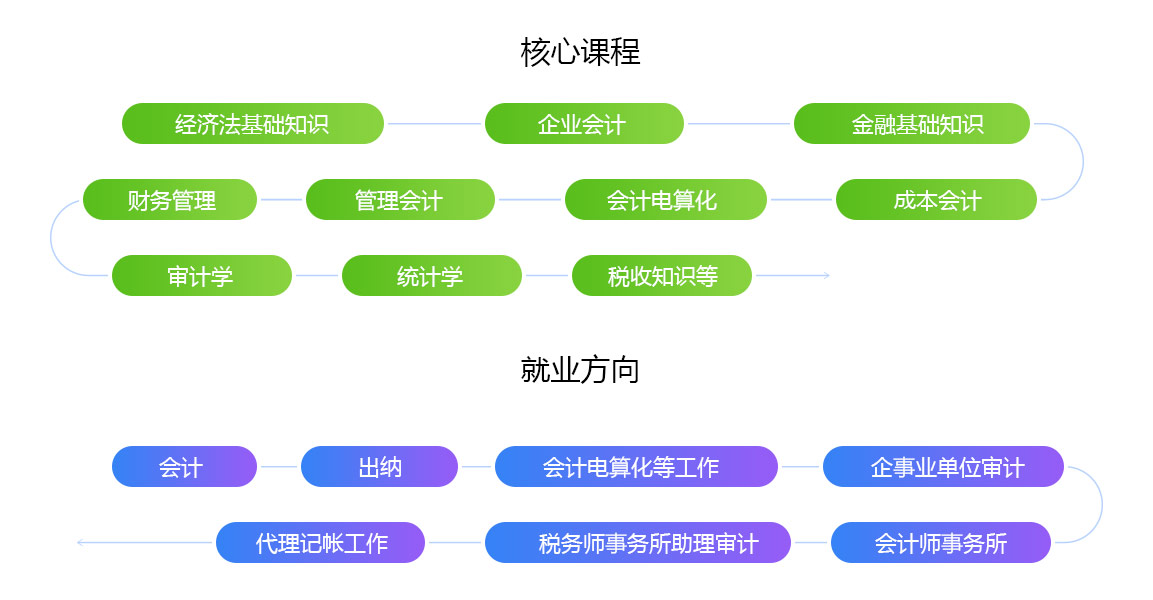 核心课程

经济法基础知识
企业会计
金融基础知识
成本会计
会计电算化
管理会计
财务管理
审计学
统计学
税收知识等

就业方向

会计
出纳
会计电算化等工作
企事业单位审计
会计师事务所
税务师事务所助理审计
代理记帐工作